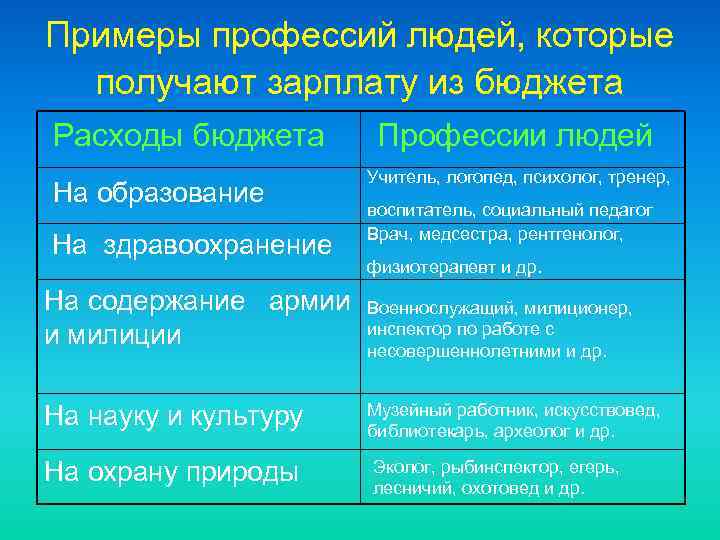 Примеры профессий людей, которые получают зарплату из бюджета

| Расходы бюджета | Профессии людей |
|---|---|
| На образование | Учитель, логопед, психолог, тренер, воспитатель, социальный педагог |
| На здравоохранение | Врач, медсестра, рентгенолог, физиотерапевт и др. |
| На содержание армии и милиции | Военнослужащий, милиционер, инспектор по работе с несовершеннолетними и др. |
| На науку и культуру | Музейный работник, искусствовед, библиотекарь, археолог и др. |
| На охрану природы | Эколог, рыбинспектор, егерь, лесничий, охотовед и др. |